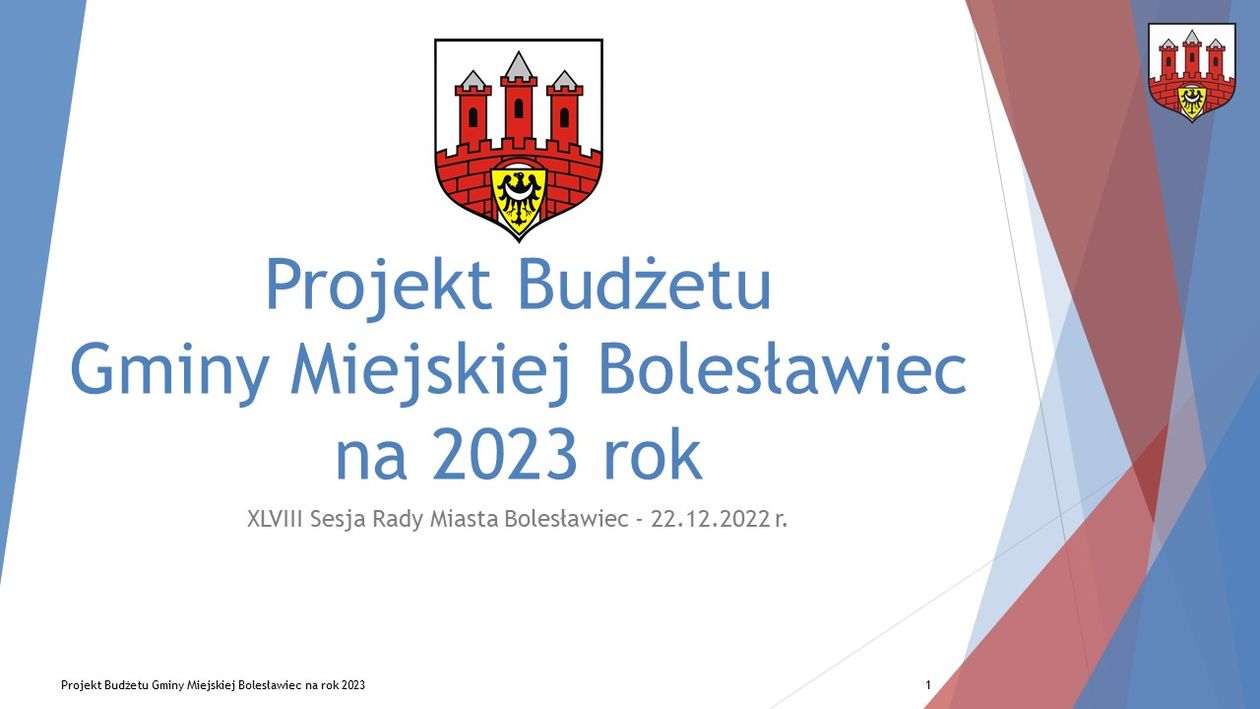 Projekt Budżetu Gminy Miejskiej Bolesławiec na 2023 rok

XLVIII Sesja Rady Miasta Bolesławiec - 22.12.2022 r.

Projekt Budżetu Gminy Miejskiej Bolesławiec na rok 2023

1